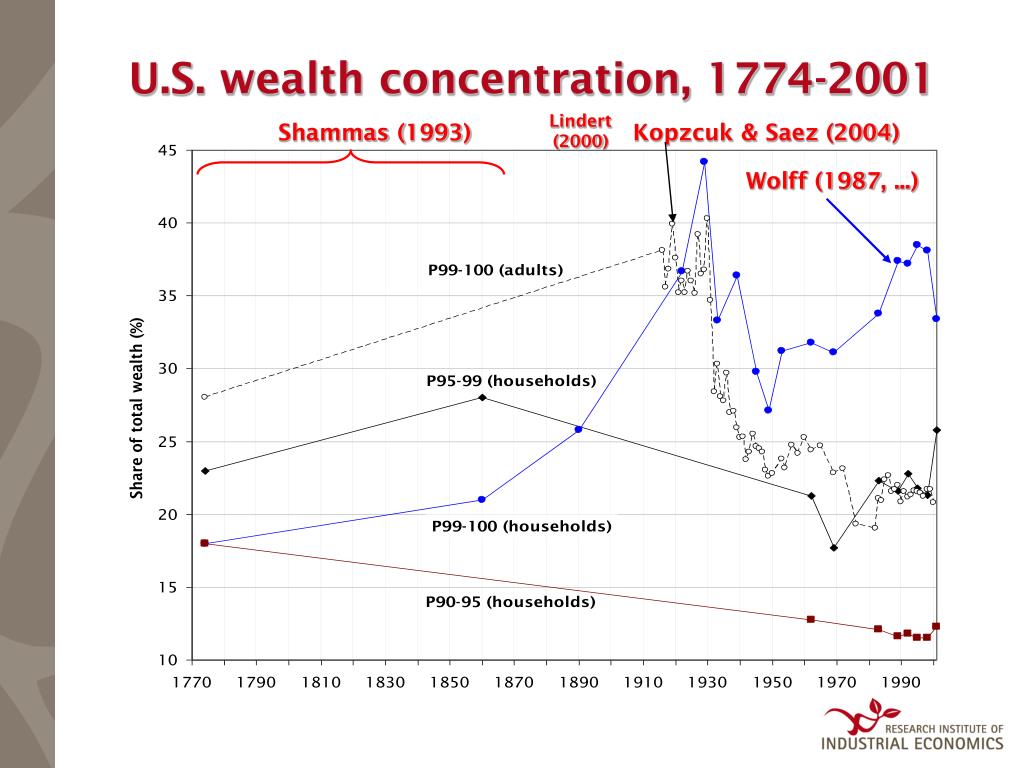 U.S. wealth concentration, 1774-2001

Shammas (1993)

Lindert (2000)

Kopzcuk & Saez (2004)

Wolff (1987, ...)

Share of total wealth (%)

45
40
35
30
25
20
15
10

P99-100 (adults)

P95-99 (households)

P99-100 (households)

P90-95 (households)

1770 1790 1810 1830 1850 1870 1890 1910 1930 1950 1970 1990

RESEARCH INSTITUTE OF
INDUSTRIAL ECONOMICS